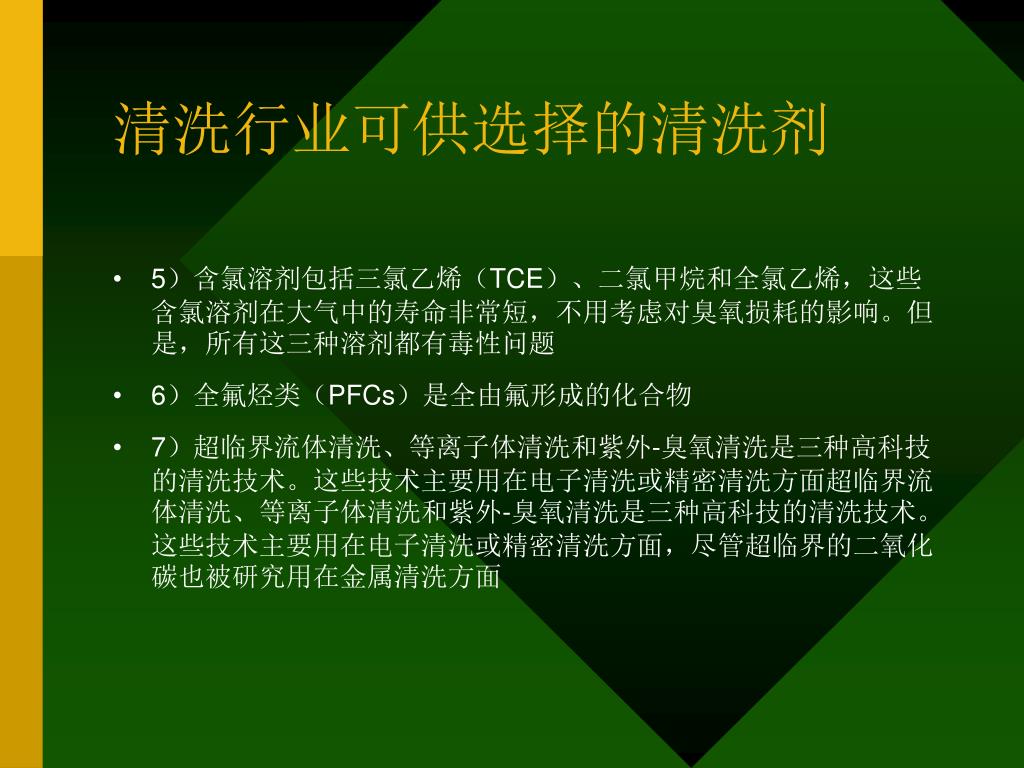 清洗行业可供选择的清洗剂

• 5）含氯溶剂包括三氯乙烯（TCE）、二氯甲烷和全氯乙烯，这些含氯溶剂在大气中的寿命非常短，不用考虑对臭氧损耗的影响。但是，所有这三种溶剂都有毒性问题

• 6）全氟烃类（PFCs）是全由氟形成的化合物

• 7）超临界流体清洗、等离子体清洗和紫外-臭氧清洗是三种高科技的清洗技术。这些技术主要用在电子清洗或精密清洗方面超临界流体清洗、等离子体清洗和紫外-臭氧清洗是三种高科技的清洗技术。这些技术主要用在电子清洗或精密清洗方面，尽管超临界的二氧化碳也被研究用在金属清洗方面